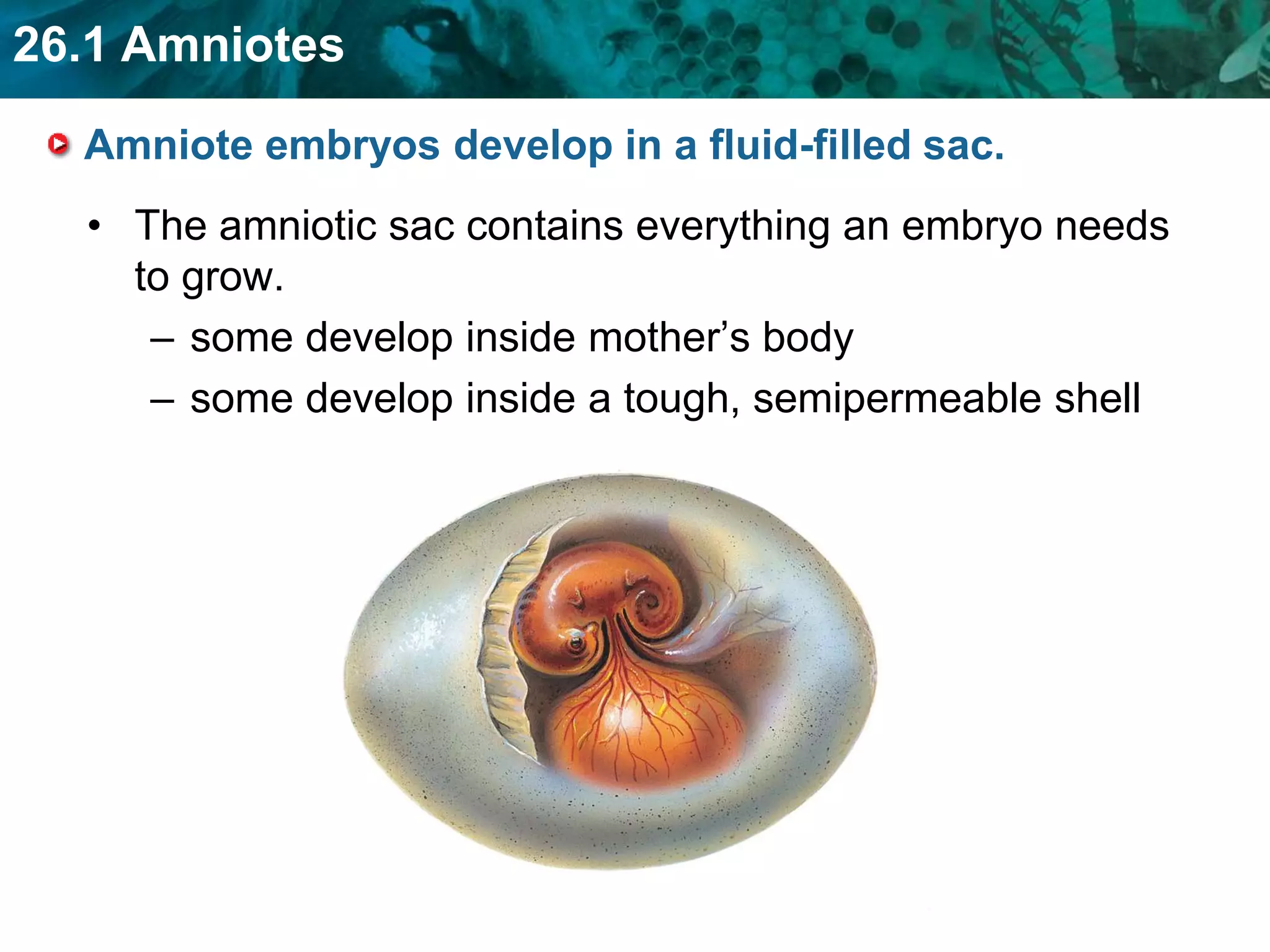 26.1 Amniotes

Amniote embryos develop in a fluid-filled sac.

• The amniotic sac contains everything an embryo needs to grow.
– some develop inside mother’s body
– some develop inside a tough, semipermeable shell